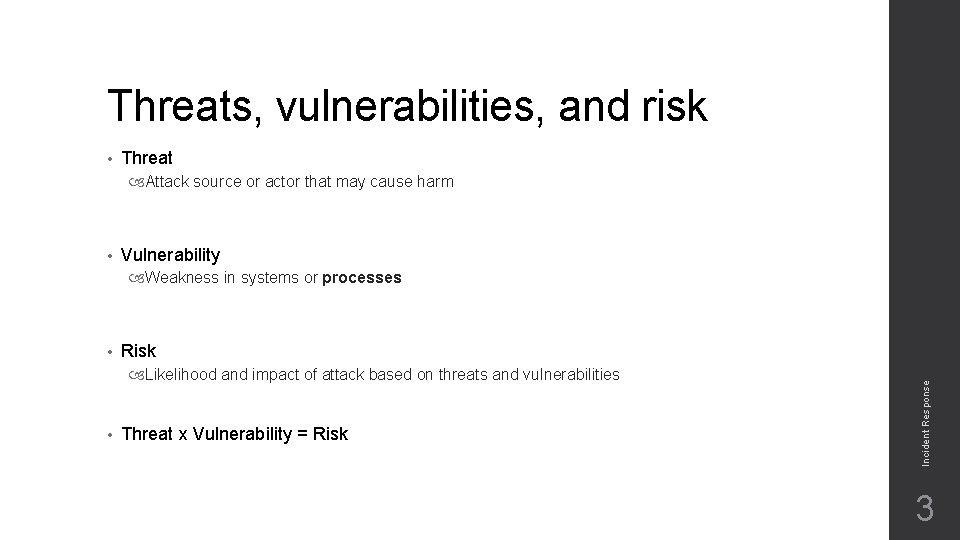 Threats, vulnerabilities, and risk

• Threat
Attack source or actor that may cause harm

• Vulnerability
Weakness in systems or processes

• Risk
Likelihood and impact of attack based on threats and vulnerabilities

• Threat x Vulnerability = Risk

Incident Response

3